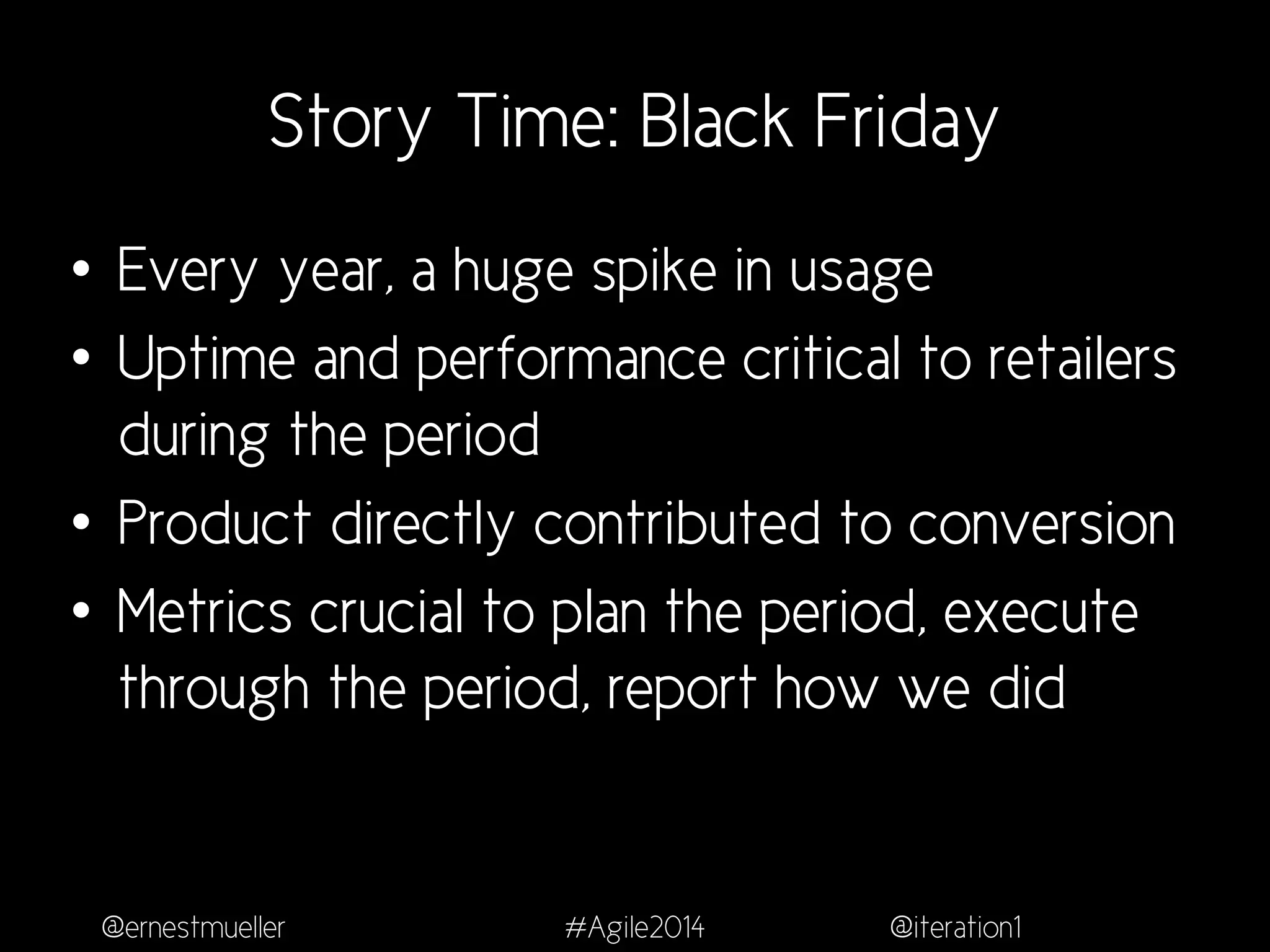 Story Time: Black Friday

• Every year, a huge spike in usage
• Uptime and performance critical to retailers during the period
• Product directly contributed to conversion
• Metrics crucial to plan the period, execute through the period, report how we did

@ernestmueller #Agile2014 @iteration1